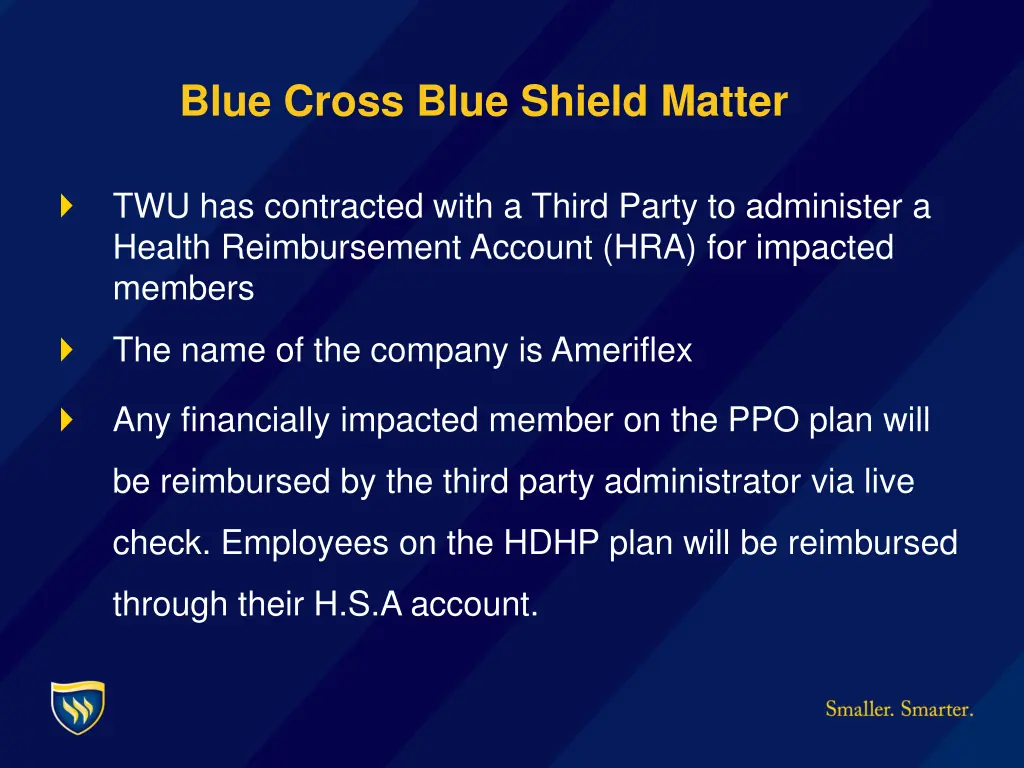 Blue Cross Blue Shield Matter

TWU has contracted with a Third Party to administer a Health Reimbursement Account (HRA) for impacted members

The name of the company is Ameriflex

Any financially impacted member on the PPO plan will be reimbursed by the third party administrator via live check. Employees on the HDHP plan will be reimbursed through their H.S.A account.

Smaller. Smarter.